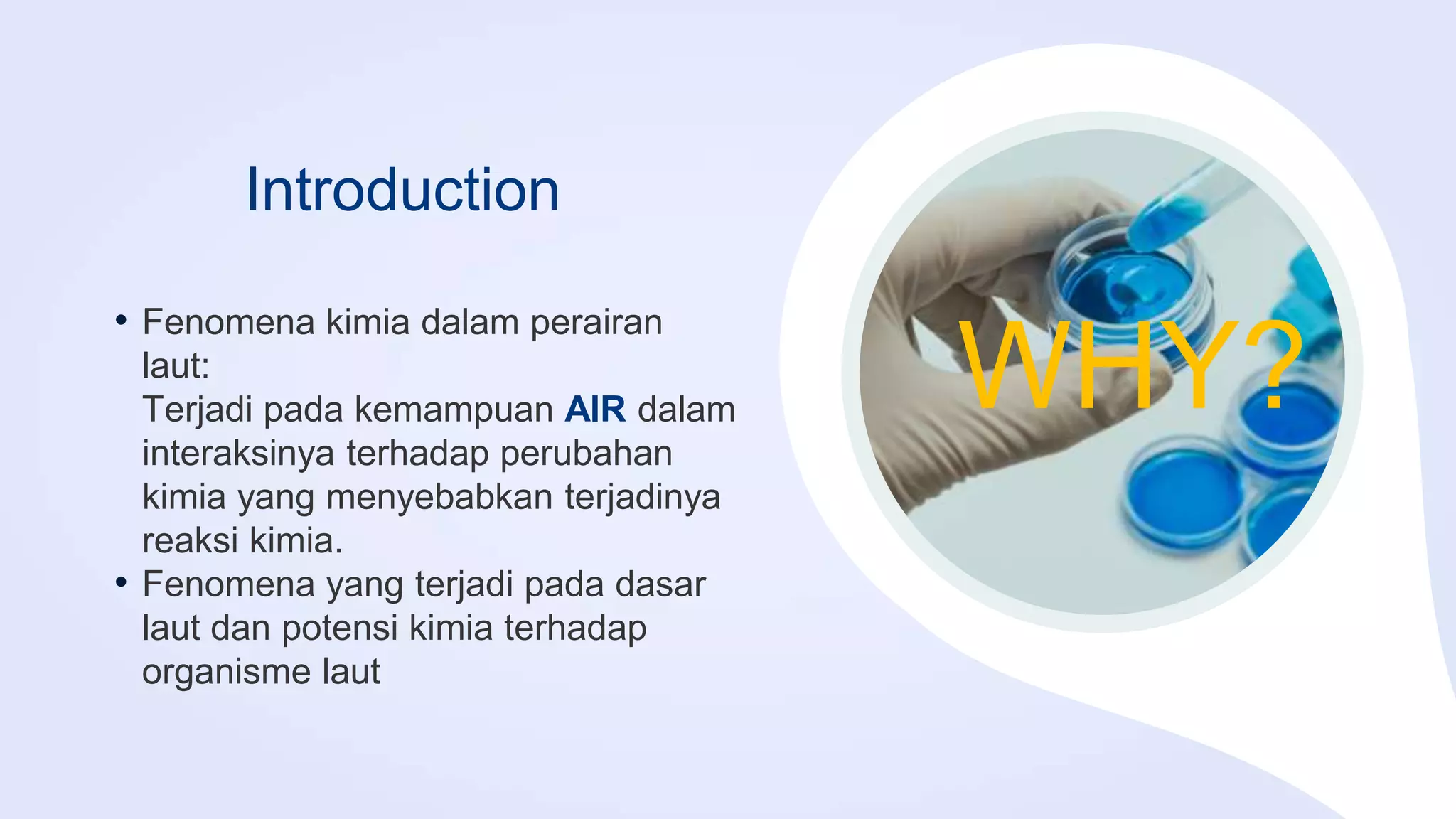 Introduction

• Fenomena kimia dalam perairan laut:
Terjadi pada kemampuan AIR dalam interaksinya terhadap perubahan kimia yang menyebabkan terjadinya reaksi kimia.
• Fenomena yang terjadi pada dasar laut dan potensi kimia terhadap organisme laut

WHY?